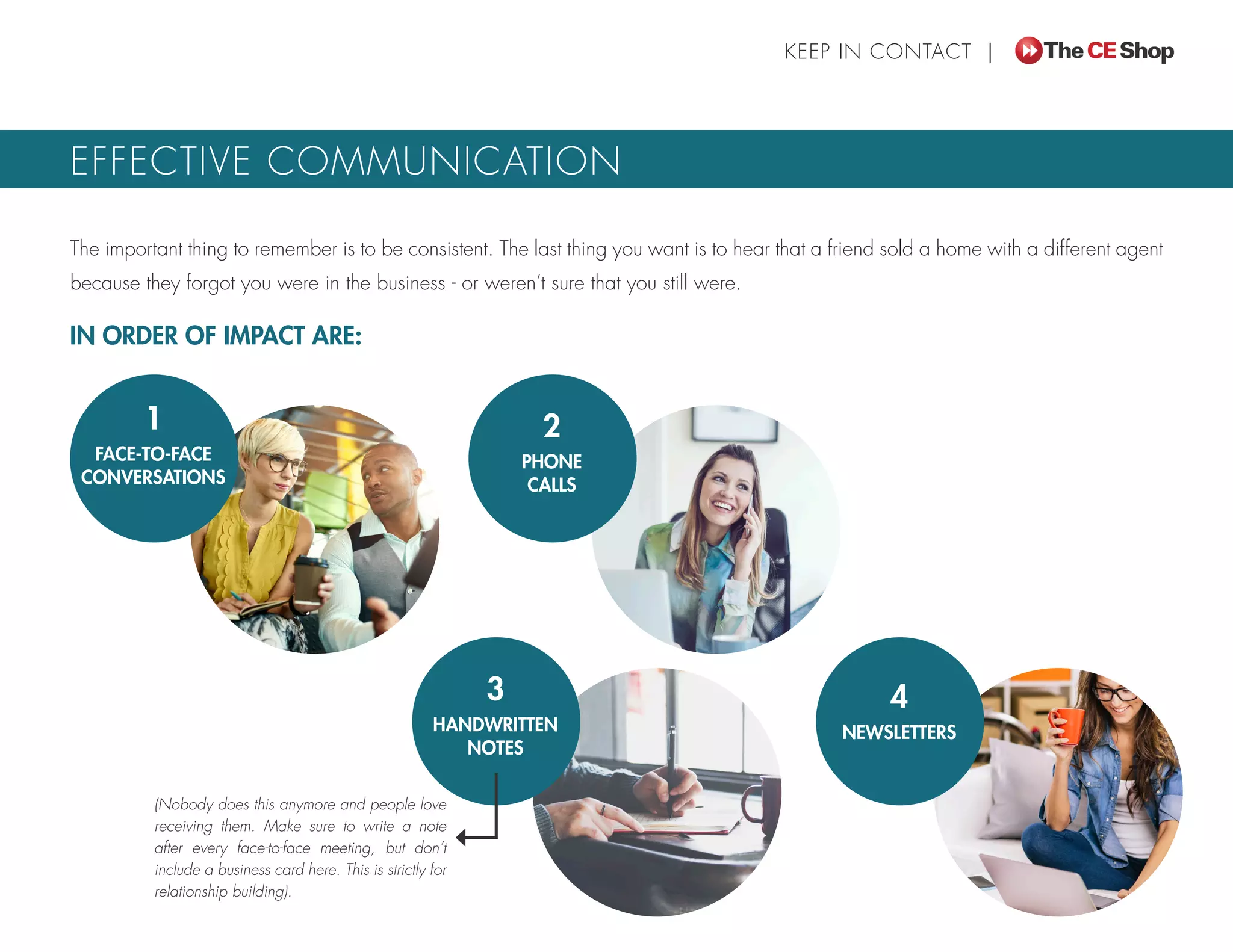 KEEP IN CONTACT | The CE Shop

EFFECTIVE COMMUNICATION

The important thing to remember is to be consistent. The last thing you want is to hear that a friend sold a home with a different agent because they forgot you were in the business - or weren't sure that you still were.

IN ORDER OF IMPACT ARE:

1
FACE-TO-FACE CONVERSATIONS

2
PHONE CALLS

3
HANDWRITTEN NOTES

(Nobody does this anymore and people love receiving them. Make sure to write a note after every face-to-face meeting, but don't include a business card here. This is strictly for relationship building).

4
NEWSLETTERS